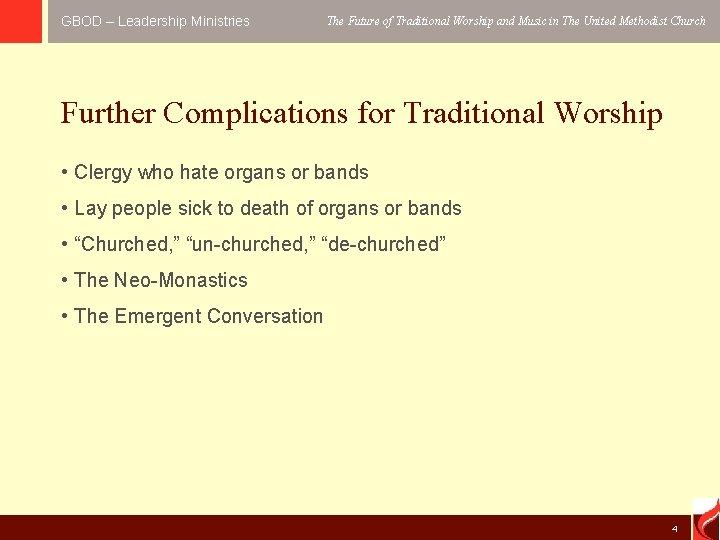 GBOD – Leadership Ministries

The Future of Traditional Worship and Music in The United Methodist Church

Further Complications for Traditional Worship

• Clergy who hate organs or bands

• Lay people sick to death of organs or bands

• “Churched,” “un-churched,” “de-churched”

• The Neo-Monastics

• The Emergent Conversation

4